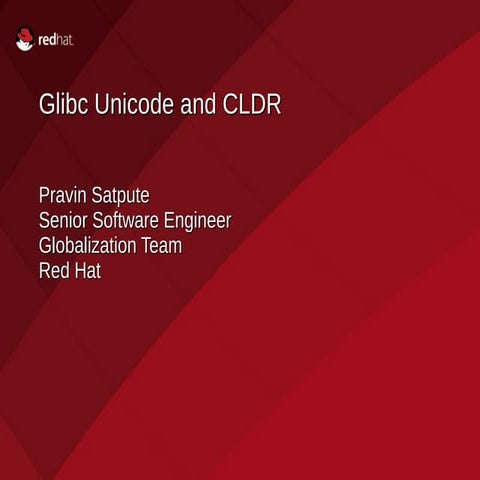 redhat.

Glibc Unicode and CLDR

Pravin Satpute
Senior Software Engineer
Globalization Team
Red Hat